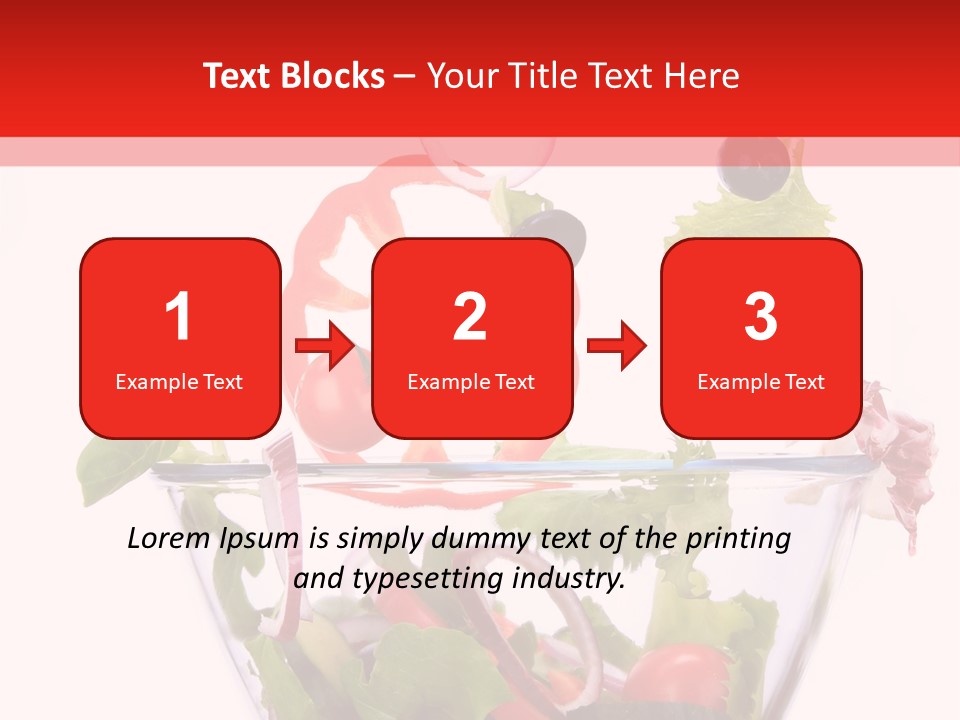 Text Blocks – Your Title Text Here

1
Example Text

2
Example Text

3
Example Text

Lorem Ipsum is simply dummy text of the printing and typesetting industry.